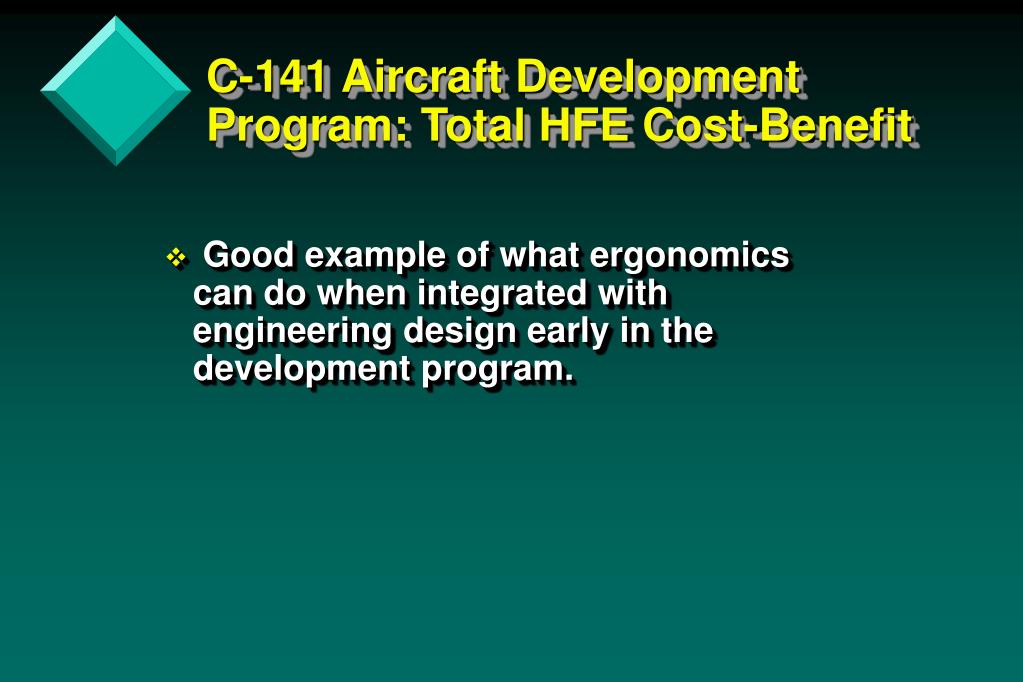 C-141 Aircraft Development Program: Total HFE Cost-Benefit

❖ Good example of what ergonomics can do when integrated with engineering design early in the development program.